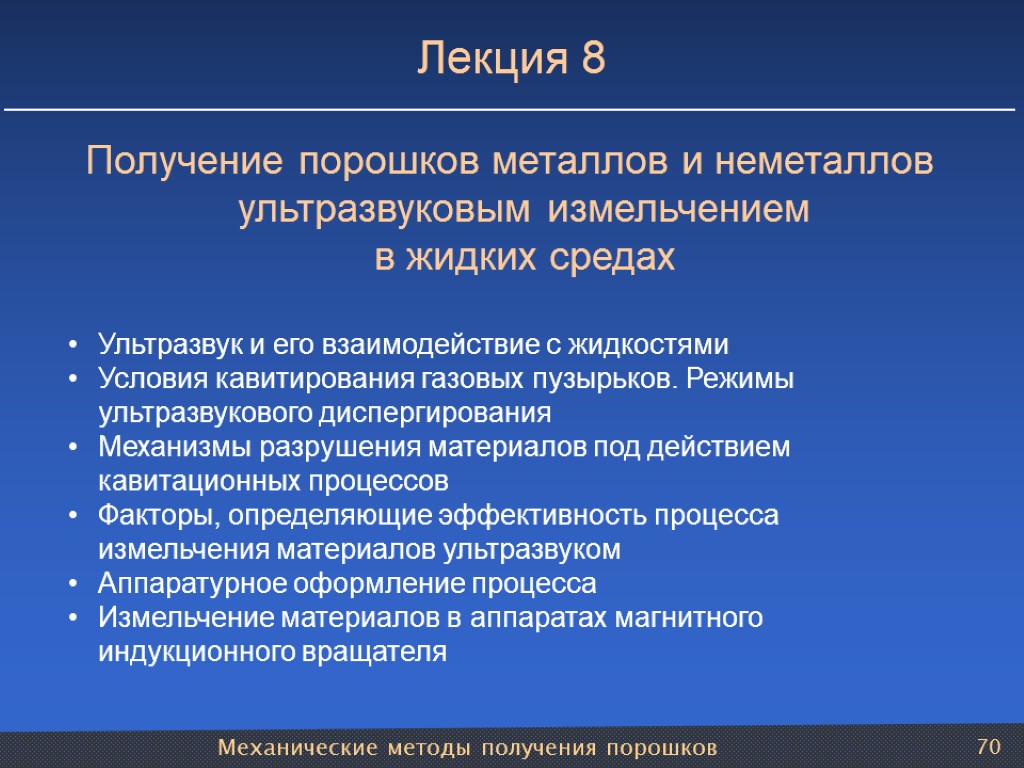 Лекция 8

Получение порошков металлов и неметаллов ультразвуковым измельчением в жидких средах

• Ультразвук и его взаимодействие с жидкостями
• Условия кавитирования газовых пузырьков. Режимы ультразвукового диспергирования
• Механизмы разрушения материалов под действием кавитационных процессов
• Факторы, определяющие эффективность процесса измельчения материалов ультразвуком
• Аппаратурное оформление процесса
• Измельчение материалов в аппаратах магнитного индукционного вращателя

Механические методы получения порошков

70